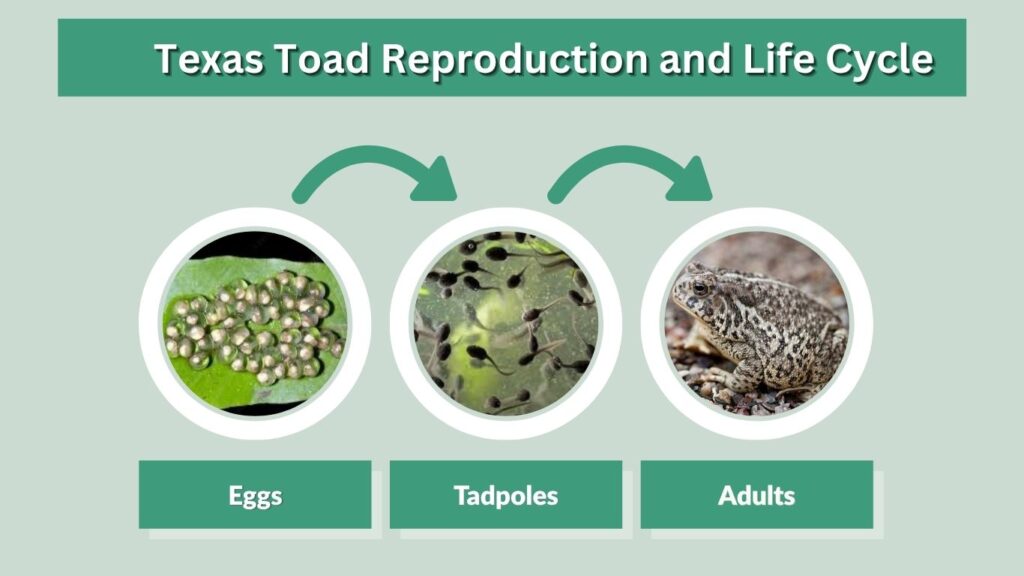 Texas Toad Reproduction and Life Cycle

Eggs

Tadpoles

Adults